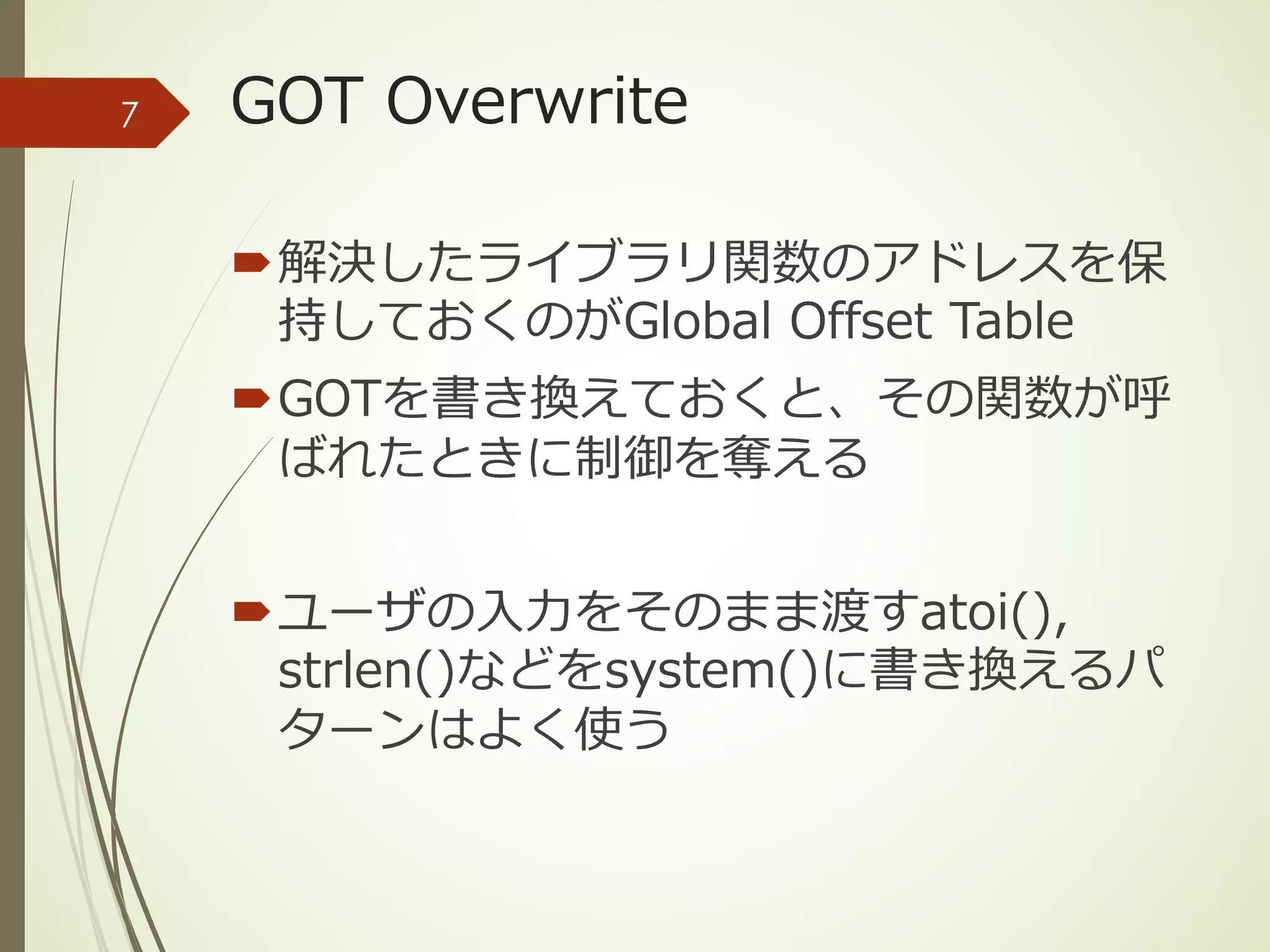 7

GOT Overwrite

解決したライブラリ関数のアドレスを保持しておくのがGlobal Offset Table

GOTを書き換えておくと、その関数が呼ばれたときに制御を奪える

ユーザの入力をそのまま渡すatoi(), strlen()などをsystem()に書き換えるパターンはよく使う